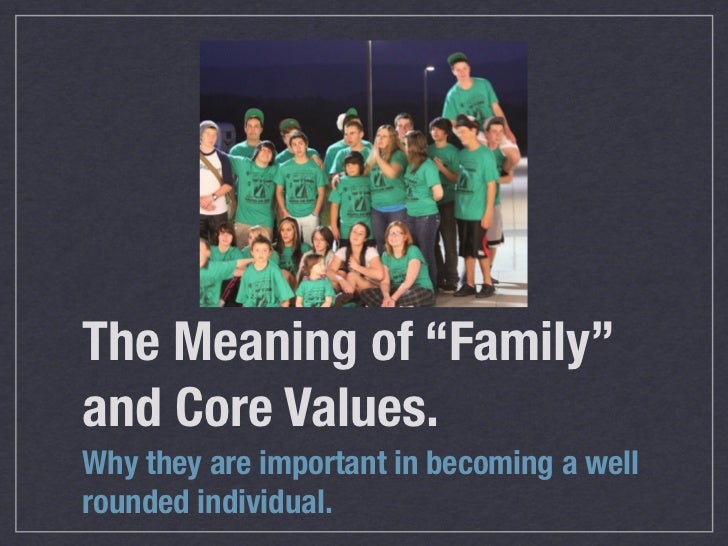 The Meaning of “Family” and Core Values.

Why they are important in becoming a well rounded individual.